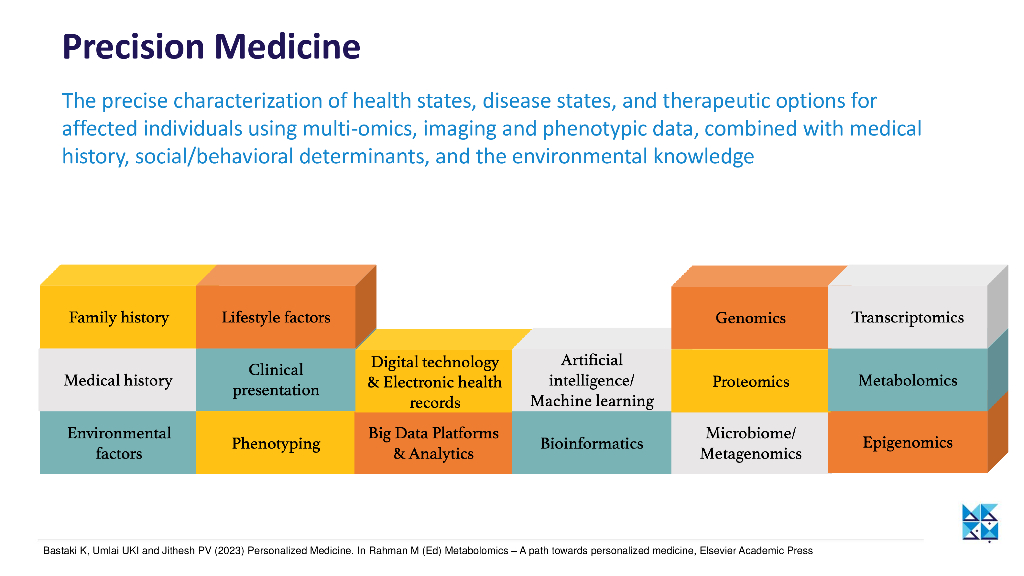 Precision Medicine

The precise characterization of health states, disease states, and therapeutic options for affected individuals using multi-omics, imaging and phenotypic data, combined with medical history, social/behavioral determinants, and the environmental knowledge

Family history

Lifestyle factors

Genomics

Transcriptomics

Medical history

Clinical presentation

Digital technology & Electronic health records

Artificial intelligence/ Machine learning

Proteomics

Metabolomics

Environmental factors

Phenotyping

Big Data Platforms & Analytics

Bioinformatics

Microbiome/ Metagenomics

Epigenomics

Bastaki K, Umlai UKI and Jithesh PV (2023) Personalized Medicine. In Rahman M (Ed) Metabolomics – A path towards personalized medicine, Elsevier Academic Press